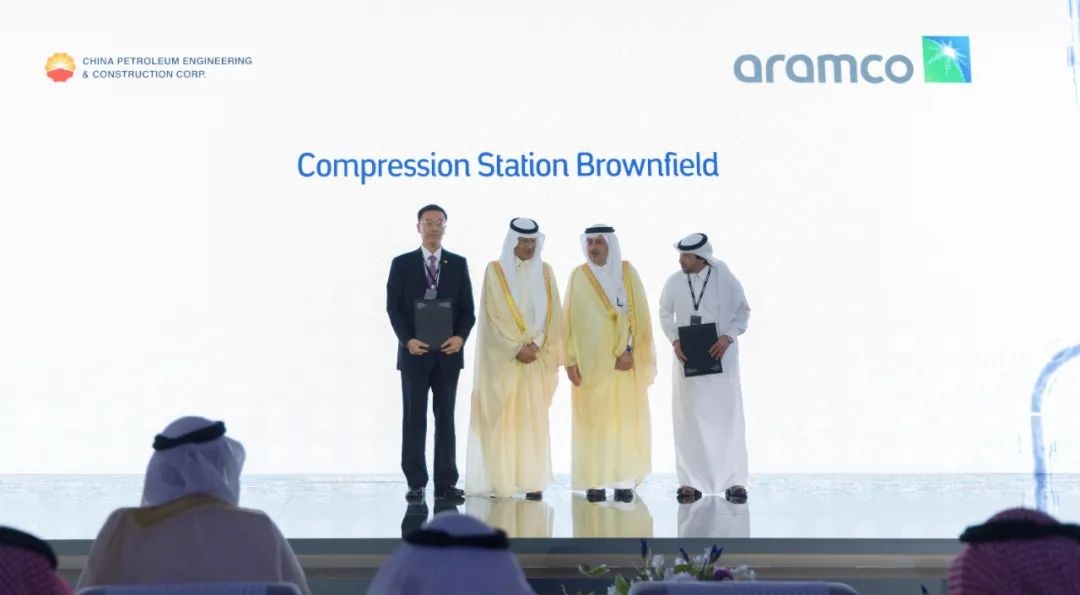 CHINA PETROLEUM ENGINEERING & CONSTRUCTION CORP.

aramco

Compression Station Brownfield